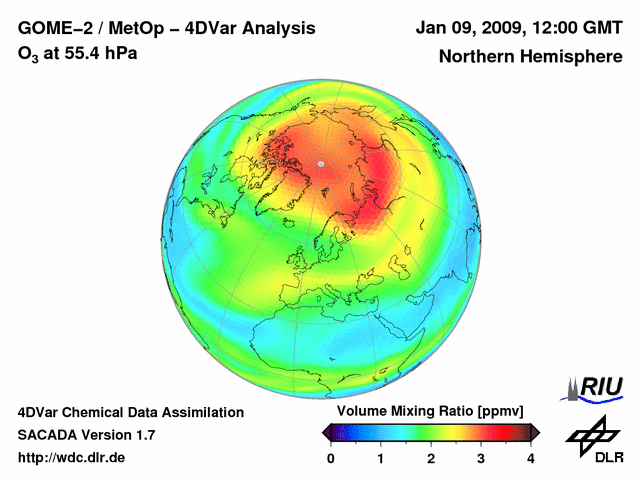 GOME–2 / MetOp – 4DVar Analysis
$O_3$ at 55.4 hPa

Jan 09, 2009, 12:00 GMT
Northern Hemisphere

4DVar Chemical Data Assimilation
SACADA Version 1.7
http://wdc.dlr.de

Volume Mixing Ratio [ppmv]
0 1 2 3 4

RIU

DLR